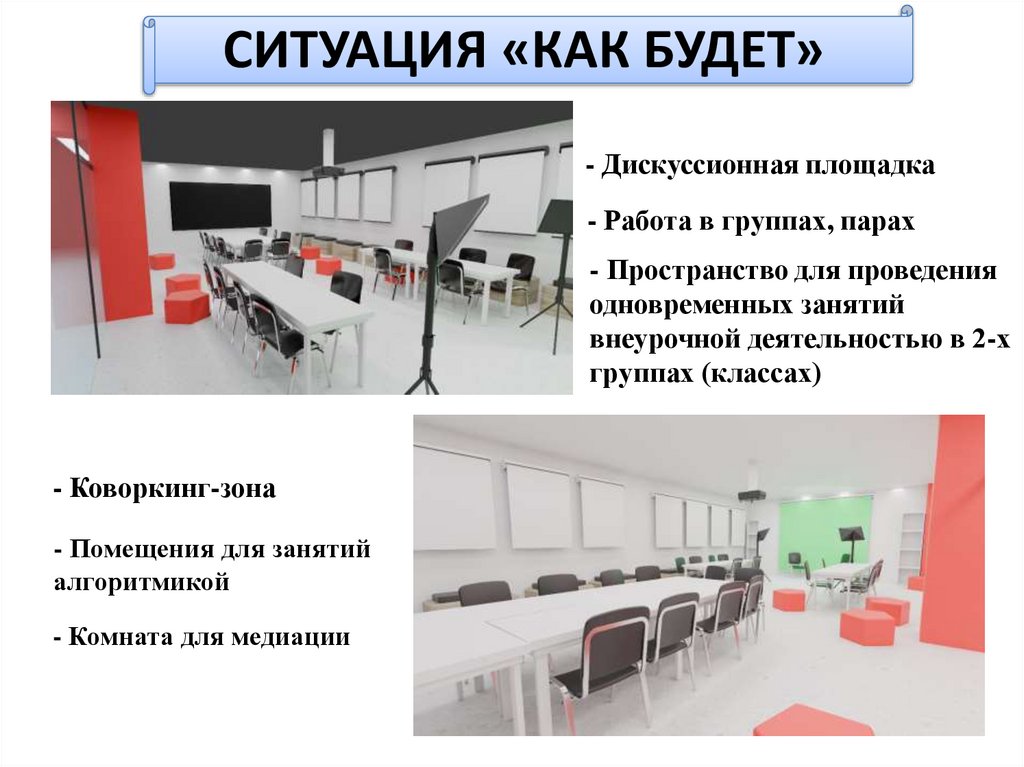 СИТУАЦИЯ «КАК БУДЕТ»

- Дискуссионная площадка

- Работа в группах, парах

- Пространство для проведения одновременных занятий внеурочной деятельностью в 2-х группах (классах)

- Коворкинг-зона

- Помещения для занятий алгоритмикой

- Комната для медиации